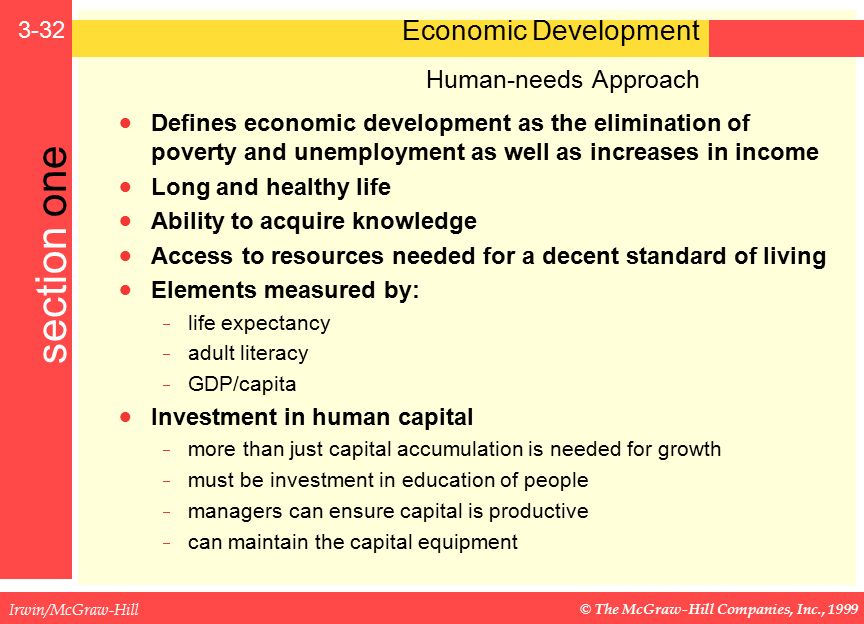 3-32

Economic Development

Human-needs Approach

section one

- Defines economic development as the elimination of poverty and unemployment as well as increases in income
- Long and healthy life
- Ability to acquire knowledge
- Access to resources needed for a decent standard of living
- Elements measured by:
  - life expectancy
  - adult literacy
  - GDP/capita
- Investment in human capital
  - more than just capital accumulation is needed for growth
  - must be investment in education of people
  - managers can ensure capital is productive
  - can maintain the capital equipment

Irwin/McGraw-Hill

© The McGraw-Hill Companies, Inc., 1999